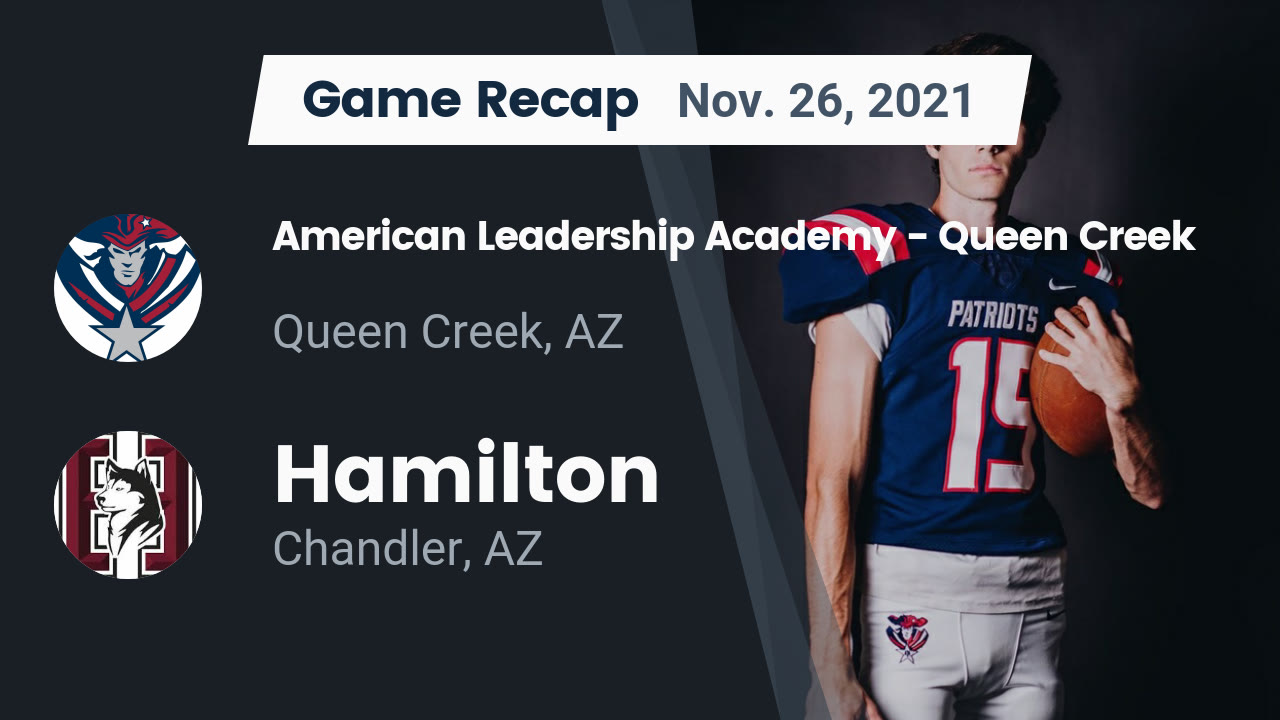 Game Recap Nov. 26, 2021

American Leadership Academy - Queen Creek

Queen Creek, AZ

Hamilton

Chandler, AZ

PATRIOTS

15